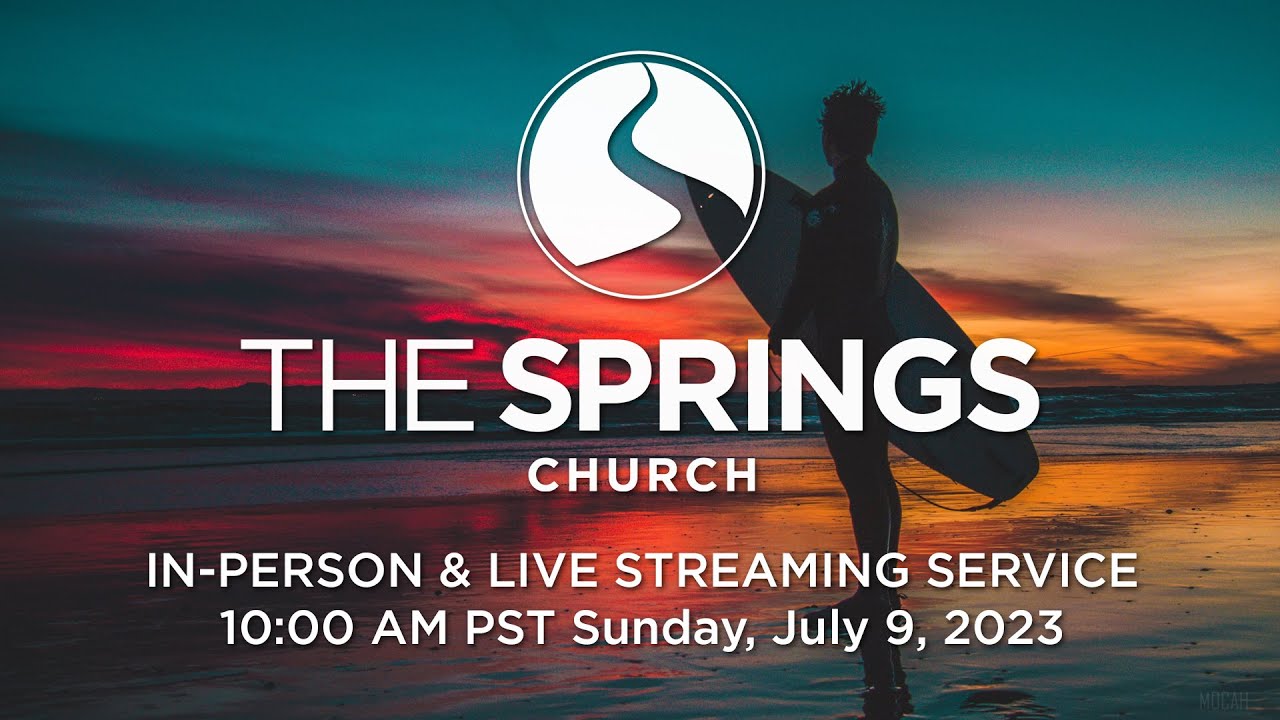 THE SPRINGS
CHURCH

IN-PERSON & LIVE STREAMING SERVICE
10:00 AM PST Sunday, July 9, 2023

MOCAH